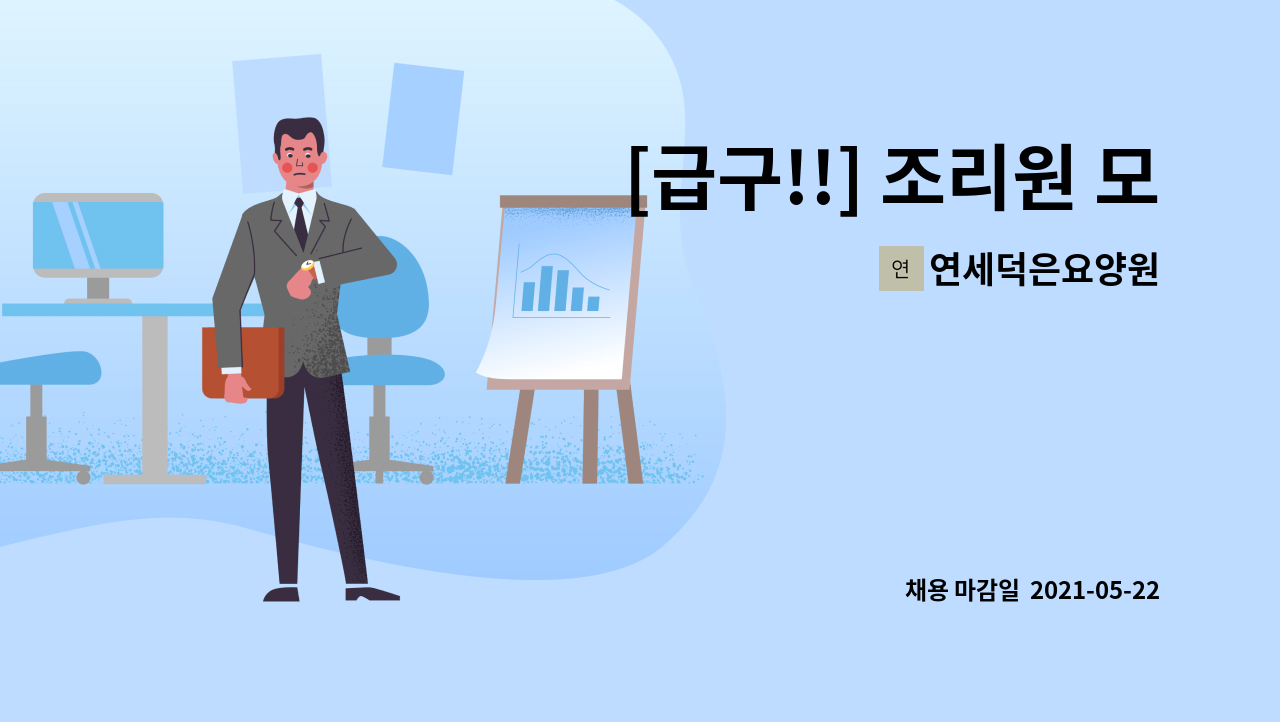 [급구!!] 조리원 모

연 연세덕은요양원

채용 마감일 2021-05-22